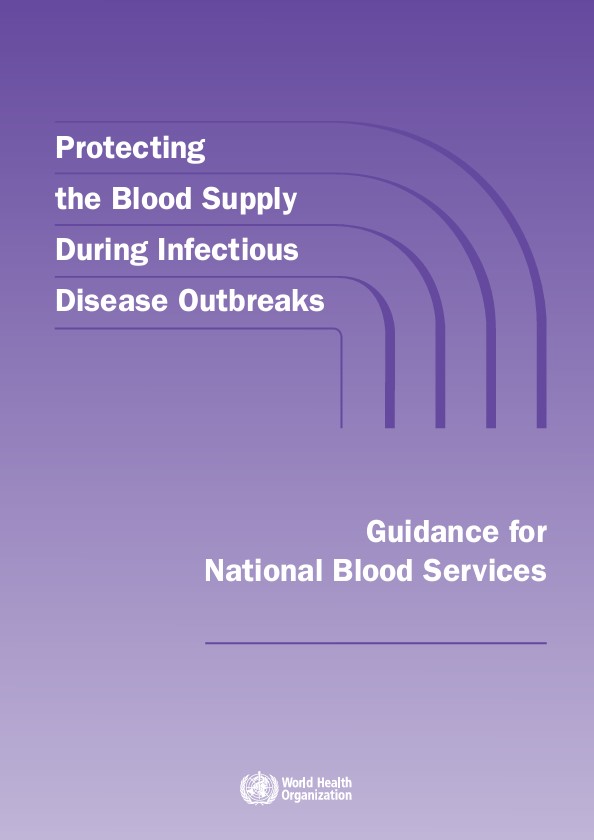 Protecting the Blood Supply During Infectious Disease Outbreaks

Guidance for National Blood Services

World Health Organization